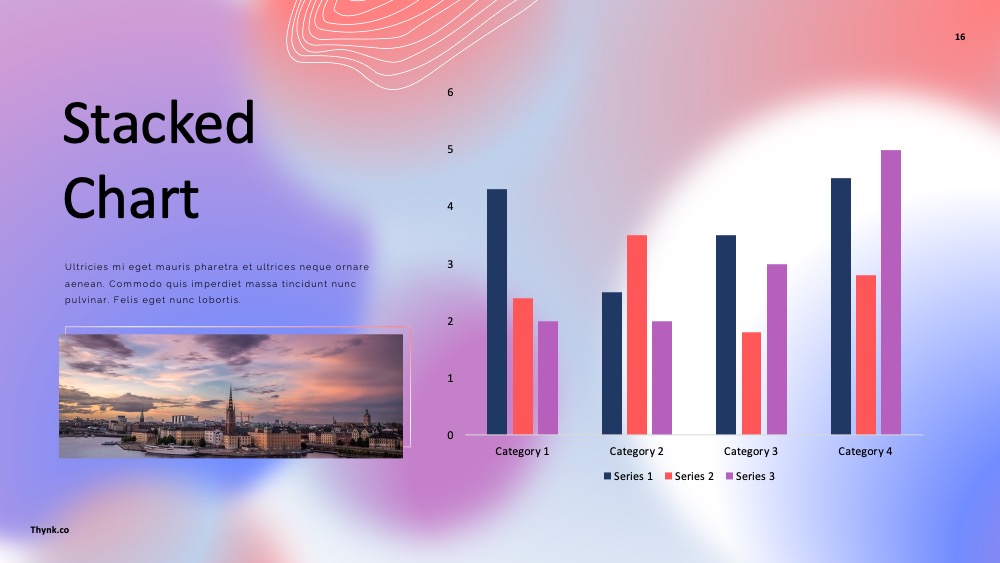 16

Stacked Chart

Ultricies mi eget mauris pharetra et ultrices neque ornare aenean. Commodo quis imperdiet massa tincidunt nunc pulvinar. Felis eget nunc lobortis.

6
5
4
3
2
1
0

Category 1
Category 2
Category 3
Category 4

Series 1 Series 2 Series 3

Thynk.co